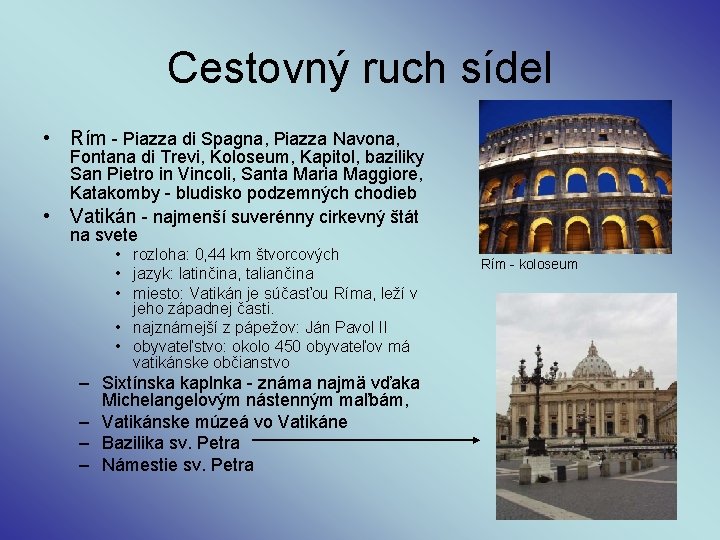 Cestovný ruch sídel

• Rím - Piazza di Spagna, Piazza Navona, Fontana di Trevi, Koloseum, Kapitol, baziliky San Pietro in Vincoli, Santa Maria Maggiore, Katakomby - bludisko podzemných chodieb
• Vatikán - najmenší suverénny cirkevný štát na svete
  • rozloha: 0,44 km štvorcových
  • jazyk: latinčina, taliančina
  • miesto: Vatikán je súčasťou Ríma, leží v jeho západnej časti.
  • najznámejší z pápežov: Ján Pavol II
  • obyvateľstvo: okolo 450 obyvateľov má vatikánske občianstvo
– Sixtínska kaplnka - známa najmä vďaka Michelangelovým nástenným maľbám,
– Vatikánske múzeá vo Vatikáne
– Bazilika sv. Petra
– Námestie sv. Petra

Rím - koloseum